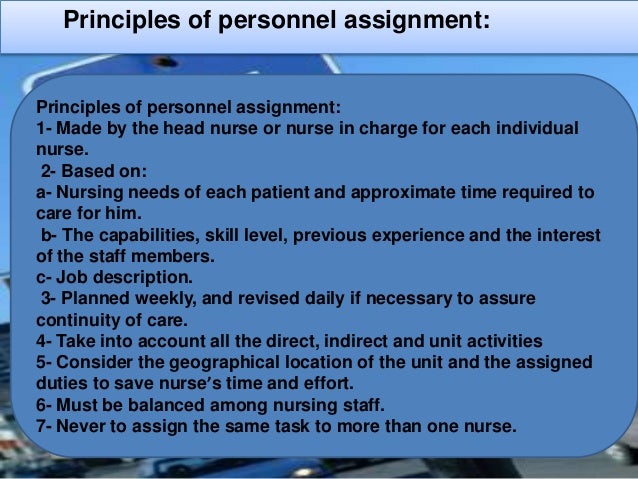 Principles of personnel assignment:

Principles of personnel assignment:
1- Made by the head nurse or nurse in charge for each individual nurse.
2- Based on:
a- Nursing needs of each patient and approximate time required to care for him.
b- The capabilities, skill level, previous experience and the interest of the staff members.
c- Job description.
3- Planned weekly, and revised daily if necessary to assure continuity of care.
4- Take into account all the direct, indirect and unit activities
5- Consider the geographical location of the unit and the assigned duties to save nurse's time and effort.
6- Must be balanced among nursing staff.
7- Never to assign the same task to more than one nurse.